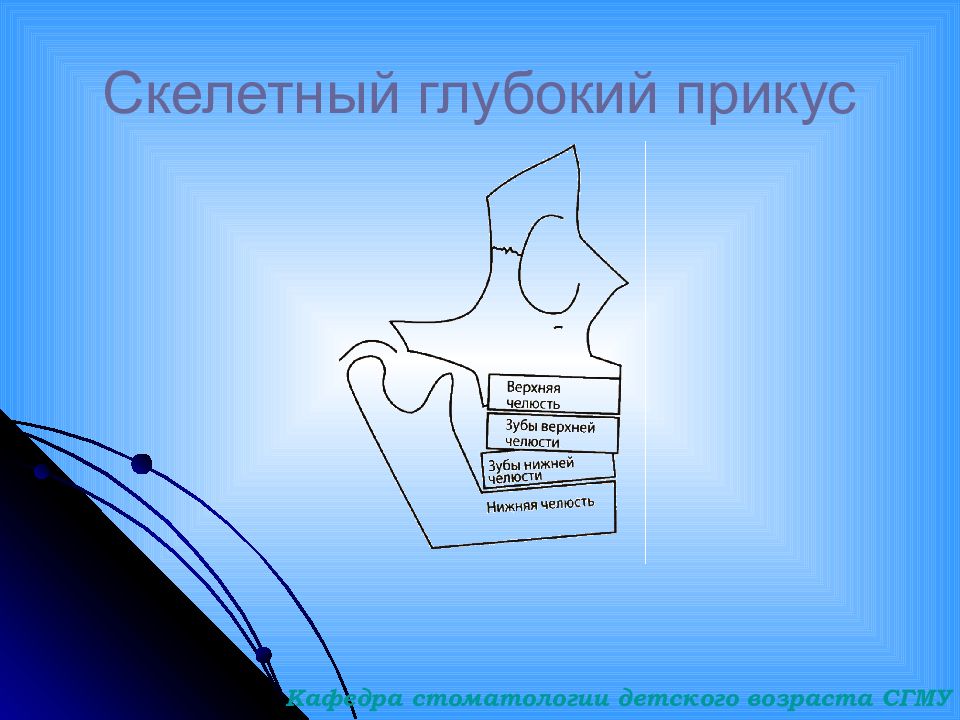 Скелетный глубокий прикус

Верхняя челюсть

Зубы верхней челюсти

Зубы нижней челюсти

Нижняя челюсть

Кафедра стоматологии детского возраста СГМУ